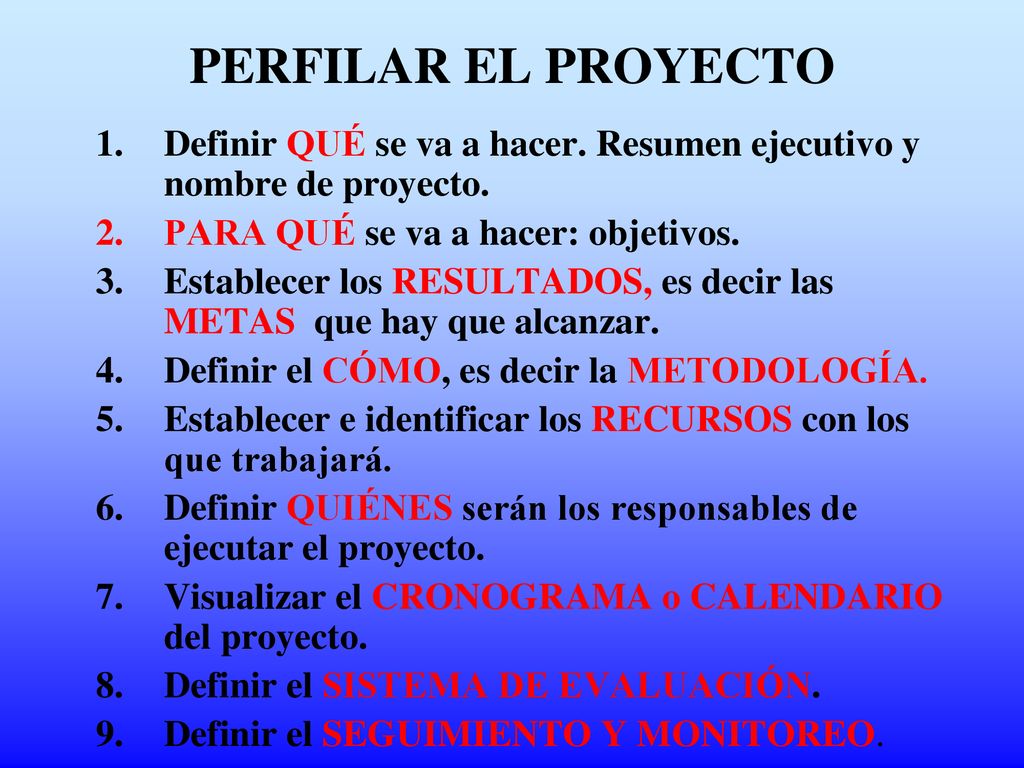 PERFILAR EL PROYECTO

1. Definir QUÉ se va a hacer. Resumen ejecutivo y nombre de proyecto.
2. PARA QUÉ se va a hacer: objetivos.
3. Establecer los RESULTADOS, es decir las METAS que hay que alcanzar.
4. Definir el CÓMO, es decir la METODOLOGÍA.
5. Establecer e identificar los RECURSOS con los que trabajará.
6. Definir QUIÉNES serán los responsables de ejecutar el proyecto.
7. Visualizar el CRONOGRAMA o CALENDARIO del proyecto.
8. Definir el SISTEMA DE EVALUACIÓN.
9. Definir el SEGUIMIENTO Y MONITOREO.